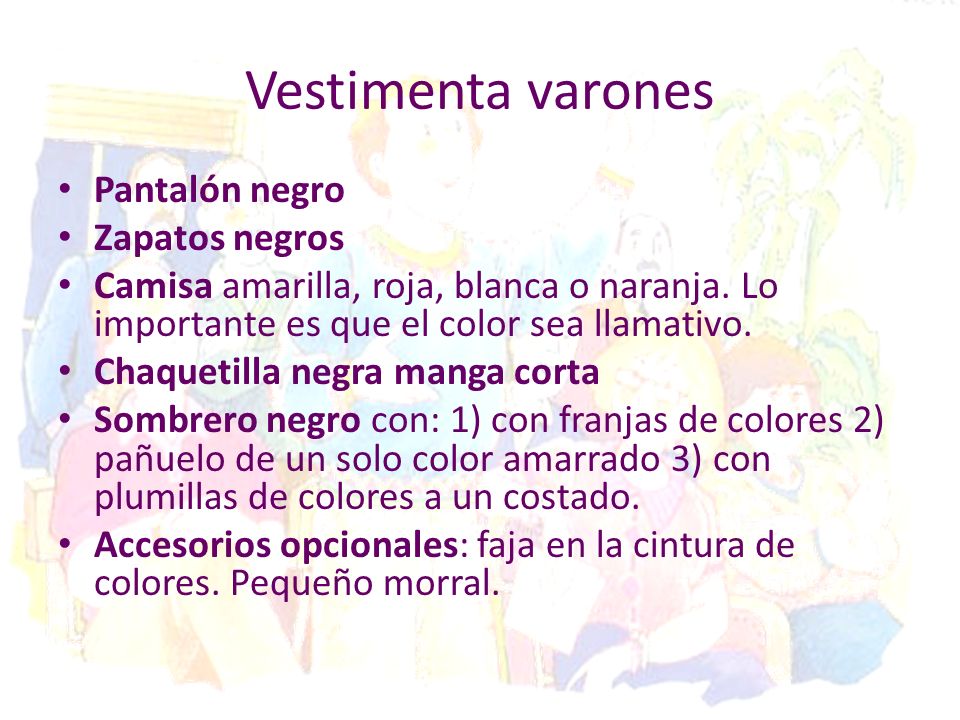 Vestimenta varones

• Pantalón negro
• Zapatos negros
• Camisa amarilla, roja, blanca o naranja. Lo importante es que el color sea llamativo.
• Chaquetilla negra manga corta
• Sombrero negro con: 1) con franjas de colores 2) pañuelo de un solo color amarrado 3) con plumillas de colores a un costado.
• Accesorios opcionales: faja en la cintura de colores. Pequeño morral.